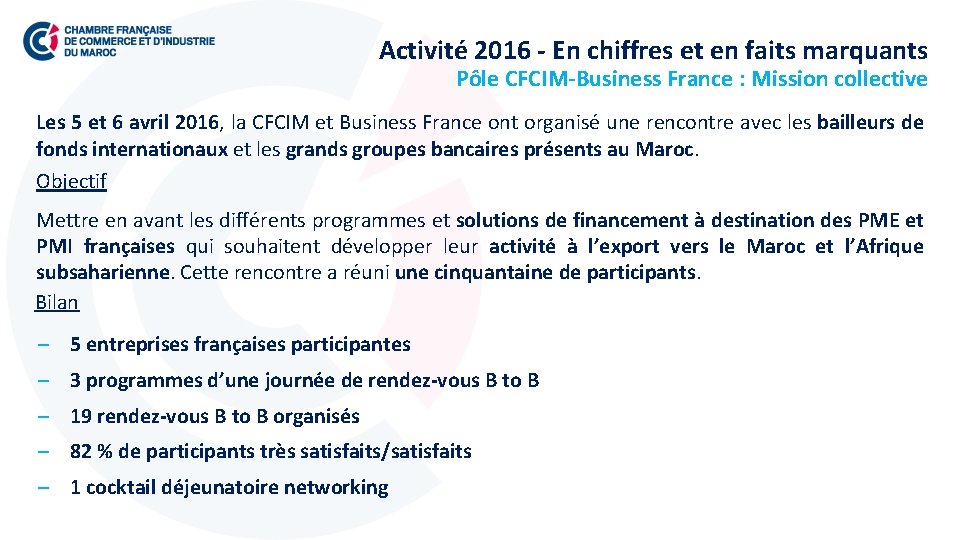 CHAMBRE FRANÇAISE DE COMMERCE ET D'INDUSTRIE DU MAROC

Activité 2016 - En chiffres et en faits marquants
Pôle CFCIM-Business France : Mission collective

Les 5 et 6 avril 2016, la CFCIM et Business France ont organisé une rencontre avec les bailleurs de fonds internationaux et les grands groupes bancaires présents au Maroc.

Objectif

Mettre en avant les différents programmes et solutions de financement à destination des PME et PMI françaises qui souhaitent développer leur activité à l'export vers le Maroc et l'Afrique subsaharienne. Cette rencontre a réuni une cinquantaine de participants.

Bilan

– 5 entreprises françaises participantes
– 3 programmes d'une journée de rendez-vous B to B
– 19 rendez-vous B to B organisés
– 82 % de participants très satisfaits/satisfaits
– 1 cocktail déjeunatoire networking